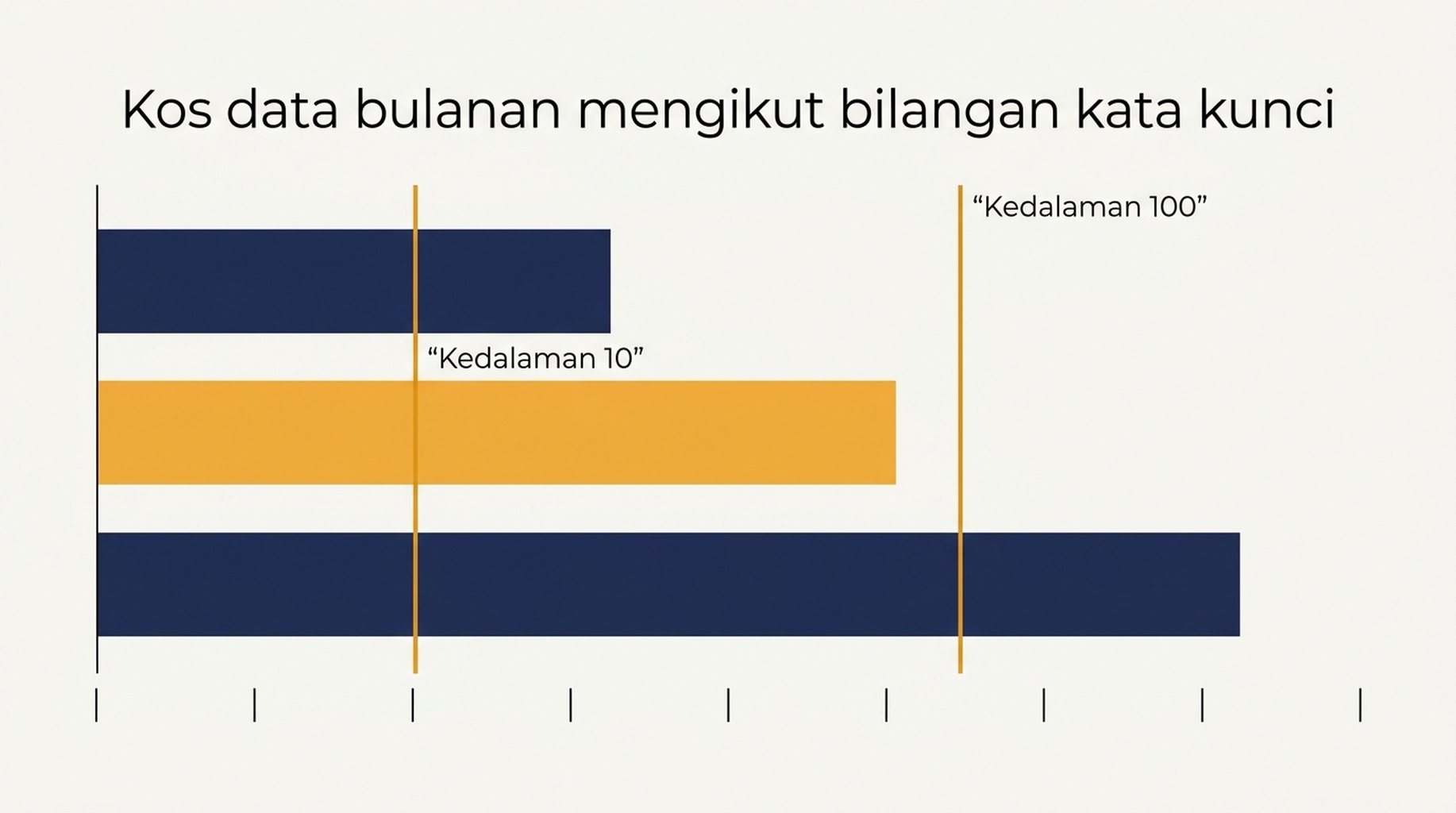 Kos data bulanan mengikut bilangan kata kunci

“Kedalaman 100”

“Kedalaman 10”